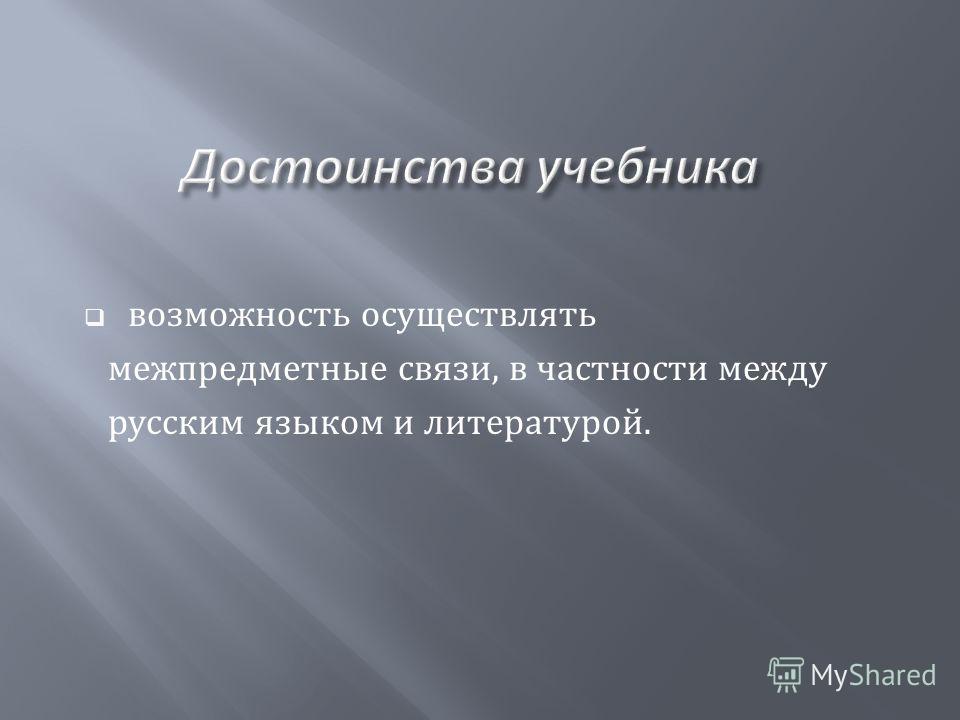 Достоинства учебника

возможность осуществлять межпредметные связи, в частности между русским языком и литературой.

MyShared